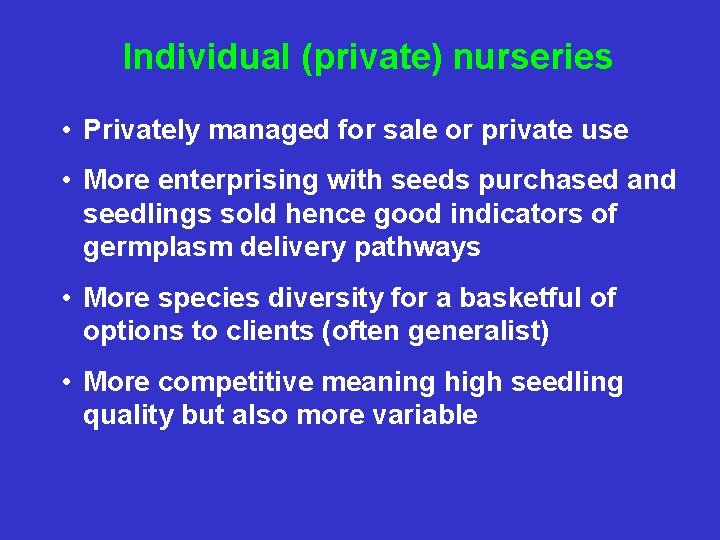 Individual (private) nurseries

• Privately managed for sale or private use

• More enterprising with seeds purchased and seedlings sold hence good indicators of germplasm delivery pathways

• More species diversity for a basketful of options to clients (often generalist)

• More competitive meaning high seedling quality but also more variable